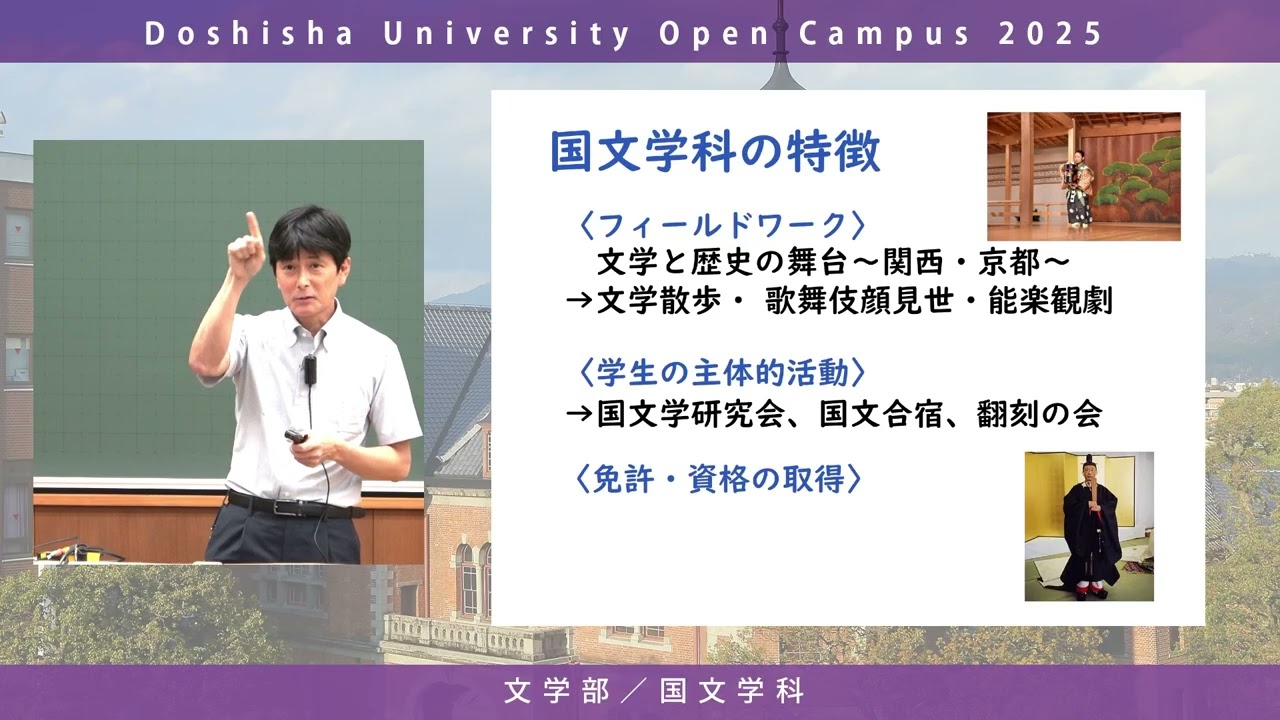 Doshisha University Open Campus 2025

国文学科の特徴

〈フィールドワーク〉
文学と歴史の舞台～関西・京都～
→文学散歩・ 歌舞伎顔見世・能楽観劇

〈学生の主体的活動〉
→国文学研究会、国文合宿、翻刻の会

〈免許・資格の取得〉

文学部／国文学科